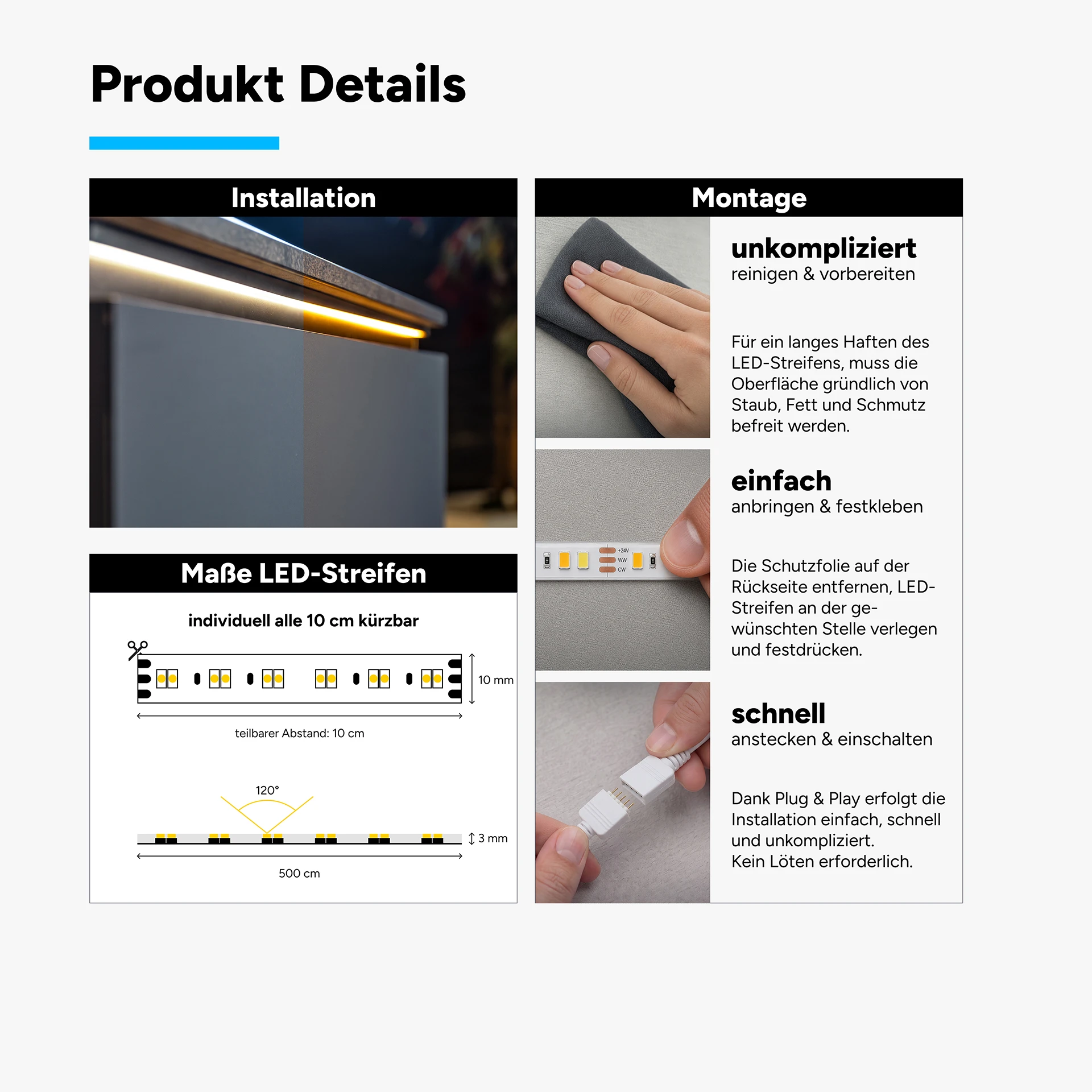 Produkt Details

Installation

Maße LED-Streifen

individuell alle 10 cm kürzbar

10 mm

teilbarer Abstand: 10 cm

120°

3 mm

500 cm

Montage

unkompliziert
reinigen & vorbereiten

Für ein langes Haften des LED-Streifens, muss die Oberfläche gründlich von Staub, Fett und Schmutz befreit werden.

+24V
WW
CW

einfach
anbringen & festkleben

Die Schutzfolie auf der Rückseite entfernen, LED-Streifen an der gewünschten Stelle verlegen und festdrücken.

schnell
anstecken & einschalten

Dank Plug & Play erfolgt die Installation einfach, schnell und unkompliziert.
Kein Löten erforderlich.